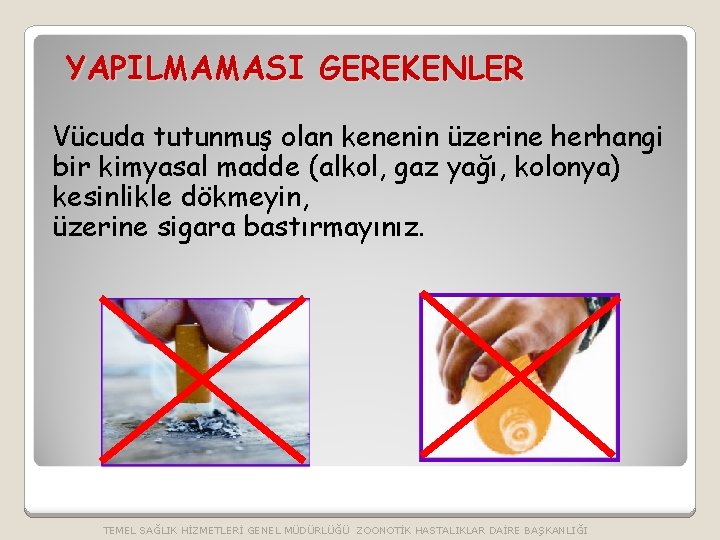 YAPILMAMASI GEREKENLER

Vücuda tutunmuş olan kenenin üzerine herhangi bir kimyasal madde (alkol, gaz yağı, kolonya) kesinlikle dökmeyin,
üzerine sigara bastırmayınız.

TEMEL SAĞLIK HİZMETLERİ GENEL MÜDÜRLÜĞÜ ZOONOTİK HASTALIKLAR DAİRE BAŞKANLIĞI